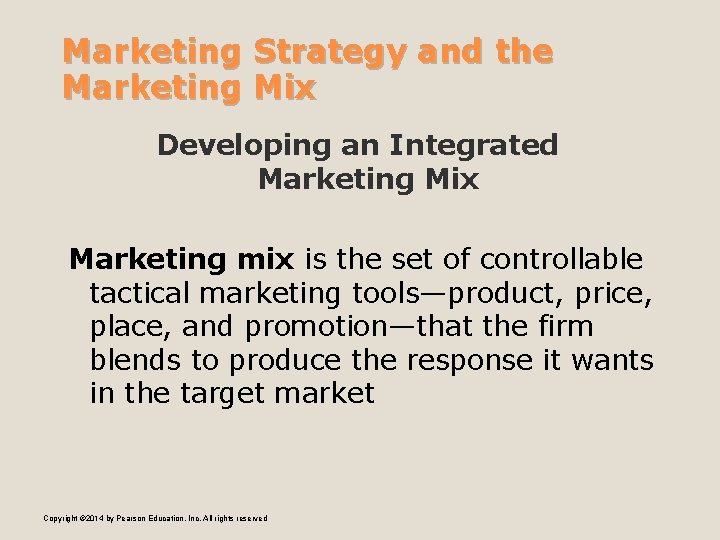 Marketing Strategy and the Marketing Mix

Developing an Integrated Marketing Mix

Marketing mix is the set of controllable tactical marketing tools—product, price, place, and promotion—that the firm blends to produce the response it wants in the target market

Copyright ©2014 by Pearson Education, Inc. All rights reserved